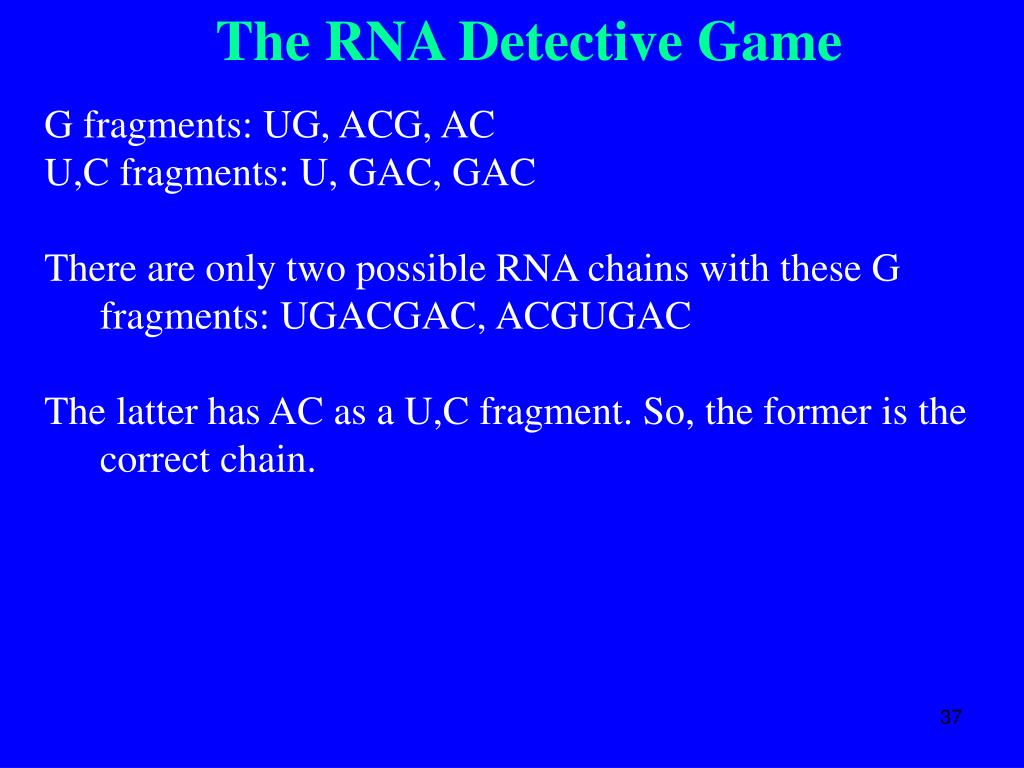 The RNA Detective Game

G fragments: UG, ACG, AC
U,C fragments: U, GAC, GAC

There are only two possible RNA chains with these G fragments: UGACGAC, ACGUGAC

The latter has AC as a U,C fragment. So, the former is the correct chain.

37